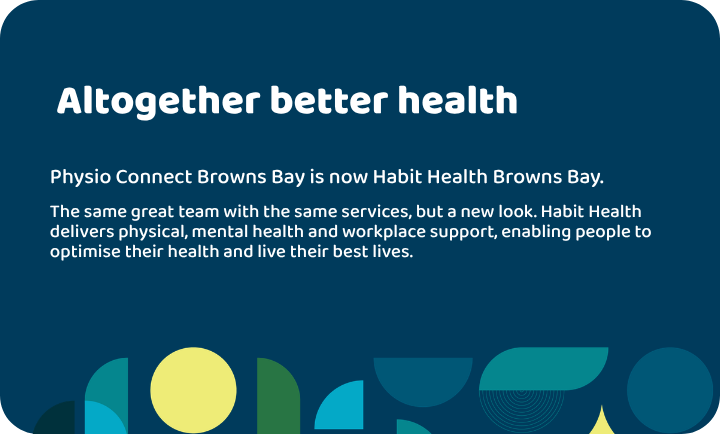 Altogether better health

Physio Connect Browns Bay is now Habit Health Browns Bay.

The same great team with the same services, but a new look. Habit Health delivers physical, mental health and workplace support, enabling people to optimise their health and live their best lives.